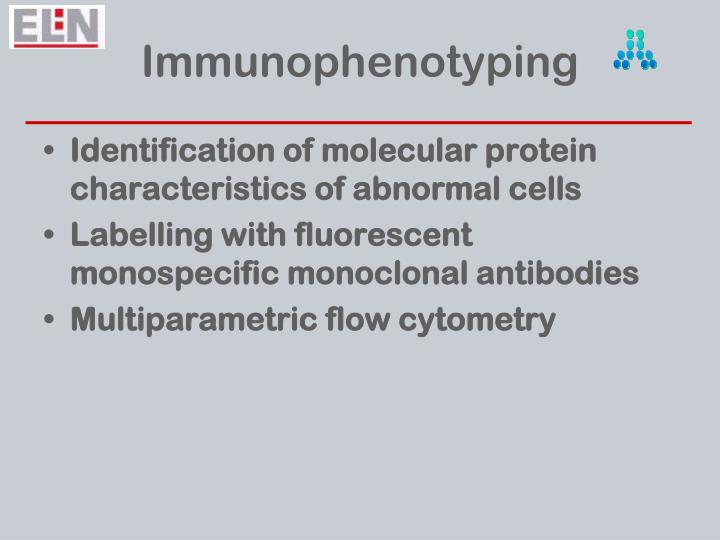 ELN

Immunophenotyping

• Identification of molecular protein characteristics of abnormal cells
• Labelling with fluorescent monospecific monoclonal antibodies
• Multiparametric flow cytometry